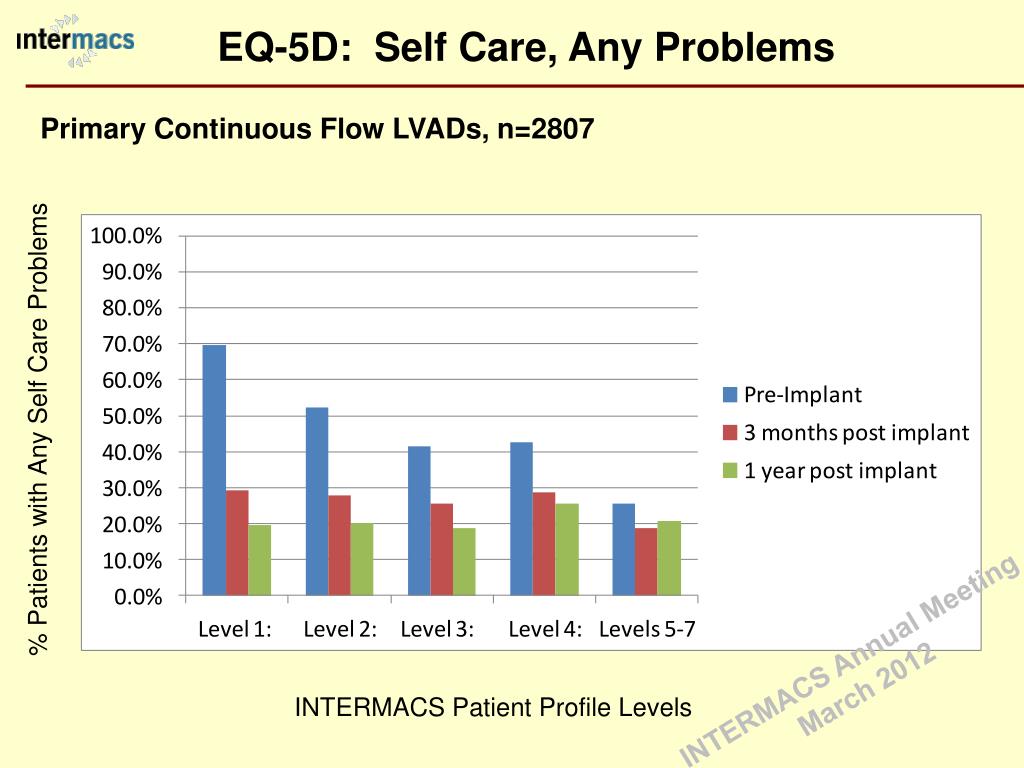 intermacs

EQ-5D: Self Care, Any Problems

Primary Continuous Flow LVADs, n=2807

% Patients with Any Self Care Problems

100.0%
90.0%
80.0%
70.0%
60.0%
50.0%
40.0%
30.0%
20.0%
10.0%
0.0%

Level 1: Level 2: Level 3: Level 4: Levels 5-7

Pre-Implant
3 months post implant
1 year post implant

INTERMACS Patient Profile Levels

INTERMACS Annual Meeting
March 2012